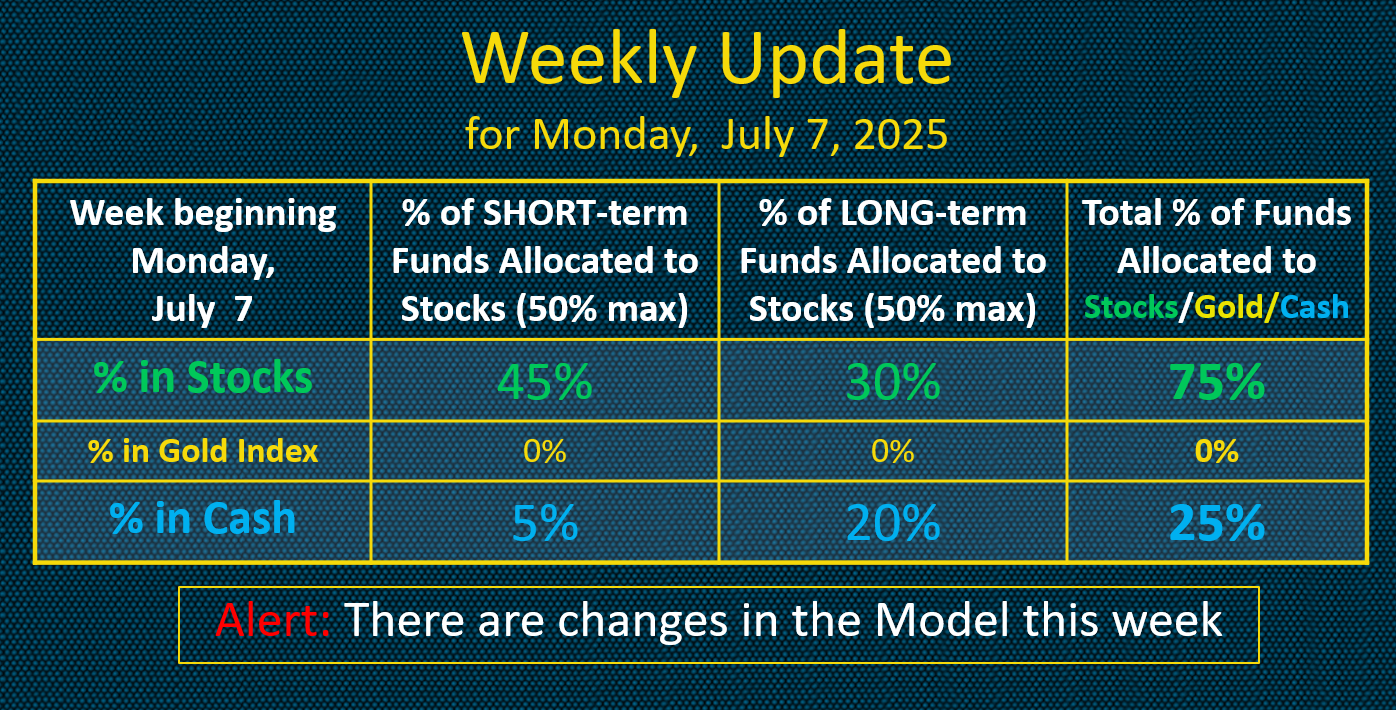 Weekly Update
for Monday, July 7, 2025

| Week beginning Monday, July 7 | % of SHORT-term Funds Allocated to Stocks (50% max) | % of LONG-term Funds Allocated to Stocks (50% max) | Total % of Funds Allocated to Stocks/Gold/Cash |
|---|---|---|---|
| % in Stocks | 45% | 30% | 75% |
| % in Gold Index | 0% | 0% | 0% |
| % in Cash | 5% | 20% | 25% |

Alert: There are changes in the Model this week